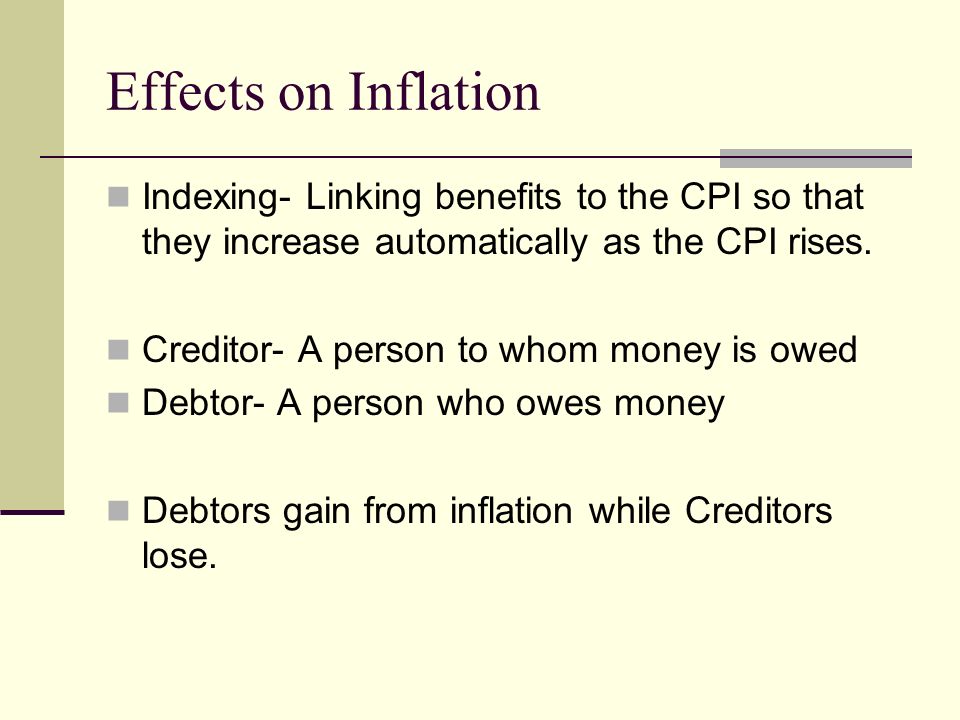 Effects on Inflation

Indexing- Linking benefits to the CPI so that they increase automatically as the CPI rises.

Creditor- A person to whom money is owed

Debtor- A person who owes money

Debtors gain from inflation while Creditors lose.